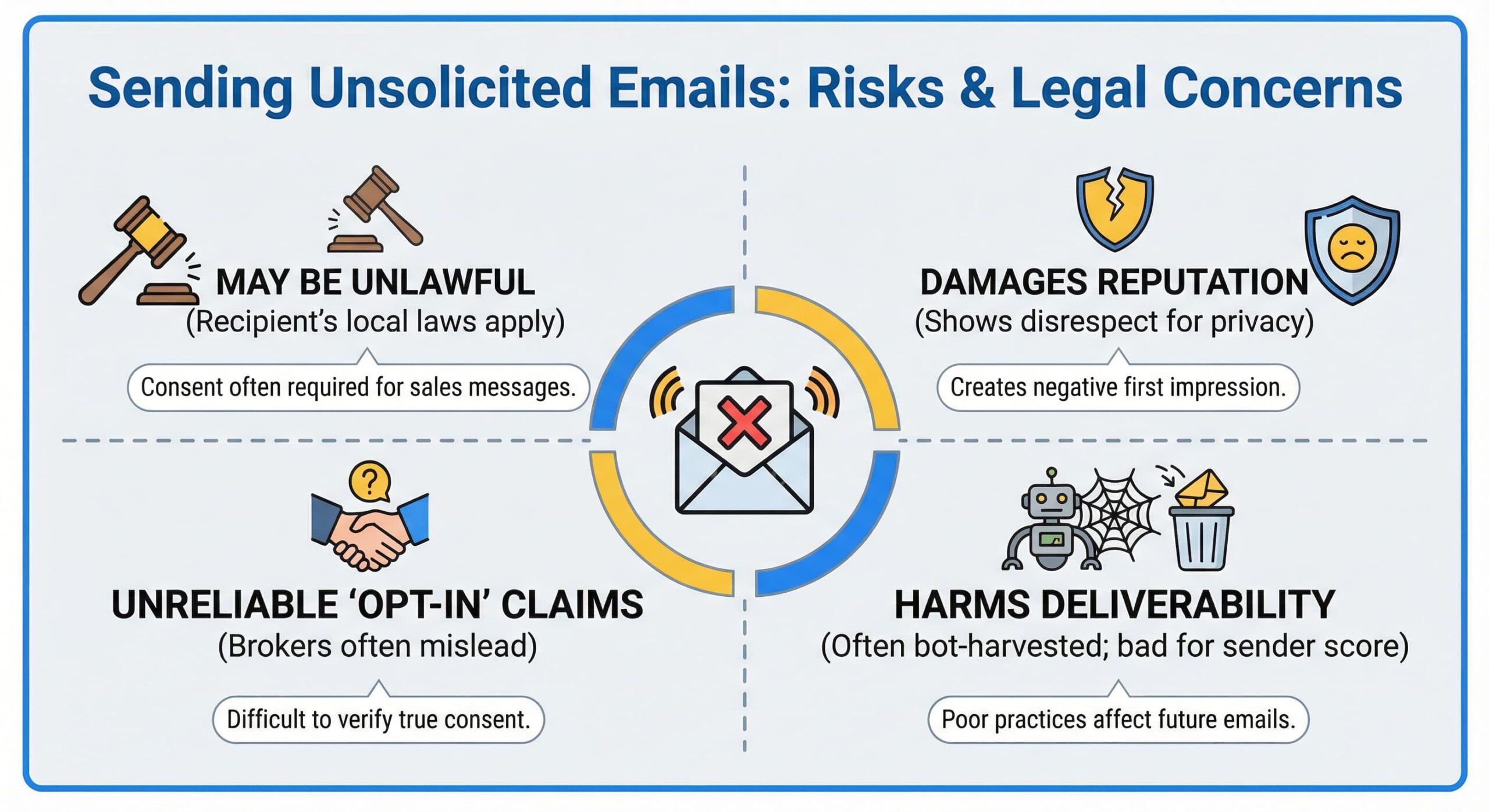 Sending Unsolicited Emails: Risks & Legal Concerns

MAY BE UNLAWFUL
(Recipient's local laws apply)

Consent often required for sales messages.

DAMAGES REPUTATION
(Shows disrespect for privacy)

Creates negative first impression.

UNRELIABLE 'OPT-IN' CLAIMS
(Brokers often mislead)

Difficult to verify true consent.

HARMS DELIVERABILITY
(Often bot-harvested; bad for sender score)

Poor practices affect future emails.